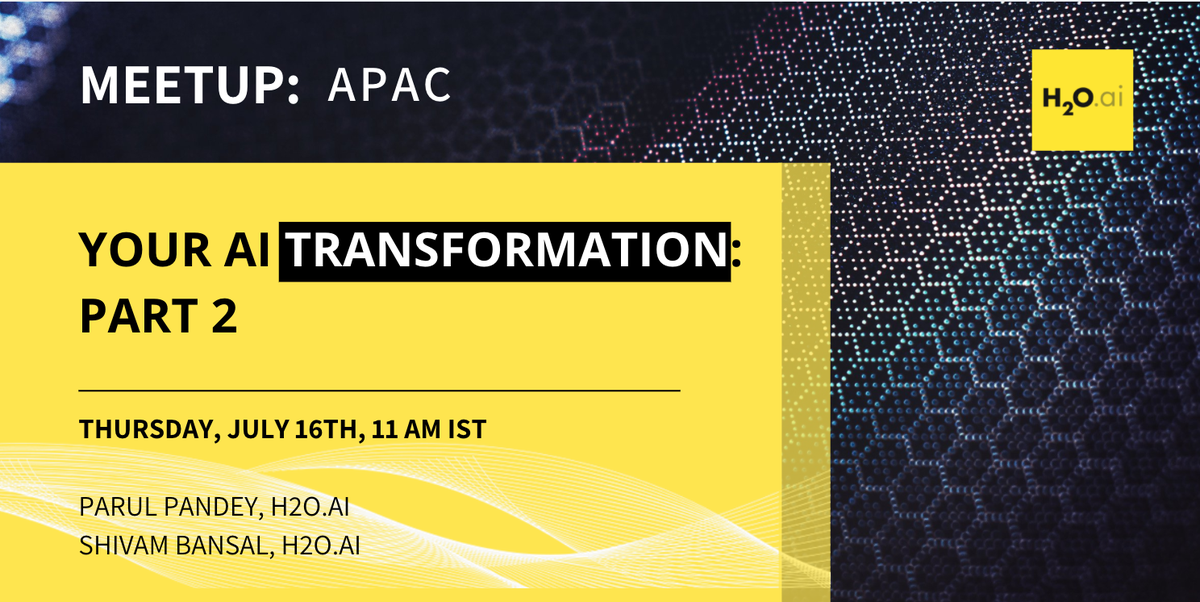 MEETUP: APAC

$H_2O$.ai

YOUR AI TRANSFORMATION: PART 2

THURSDAY, JULY 16TH, 11 AM IST

PARUL PANDEY, H2O.AI
SHIVAM BANSAL, H2O.AI